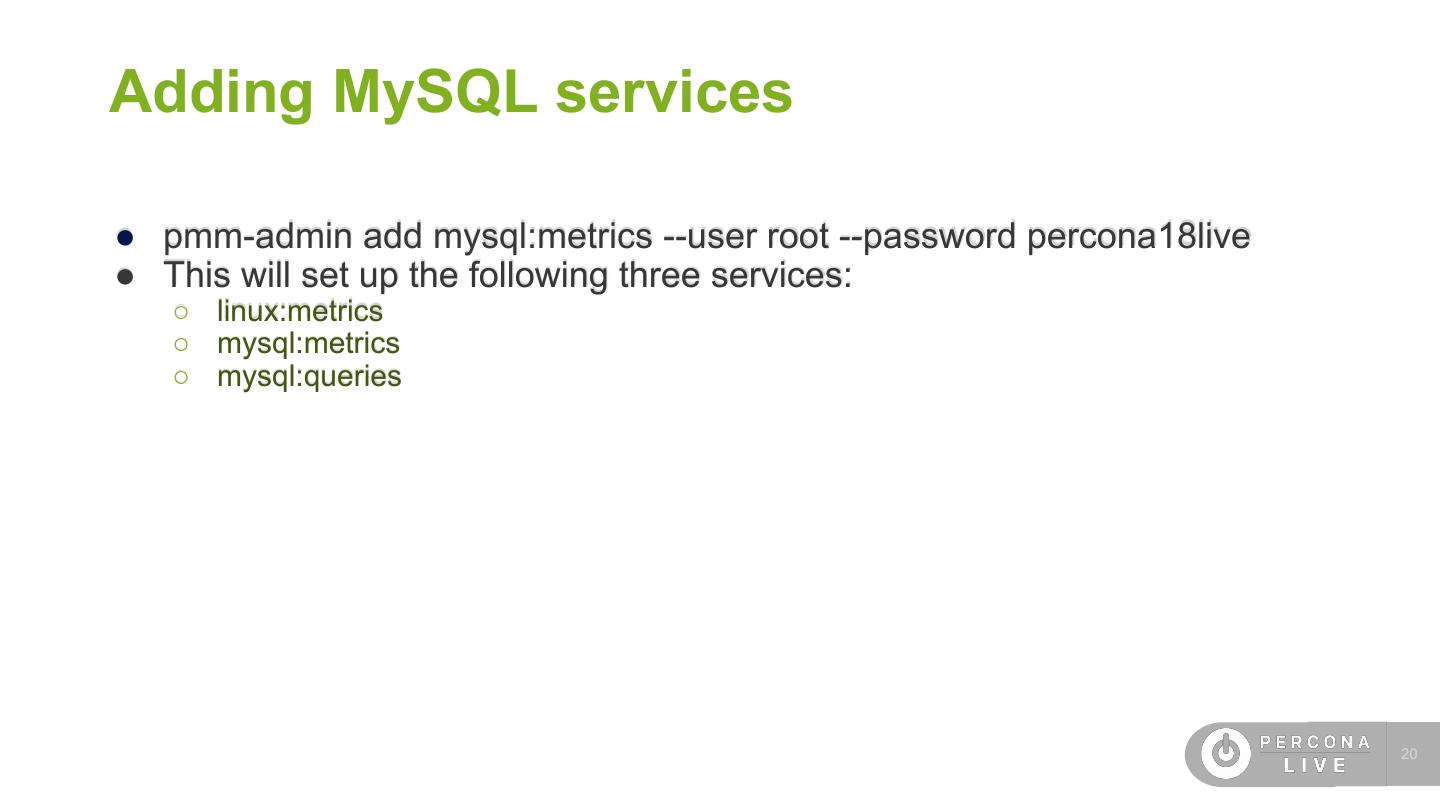 Adding MySQL services

- pmm-admin add mysql:metrics --user root --password percona18live
- This will set up the following three services:
  - linux:metrics
  - mysql:metrics
  - mysql:queries

PERCONA LIVE

20